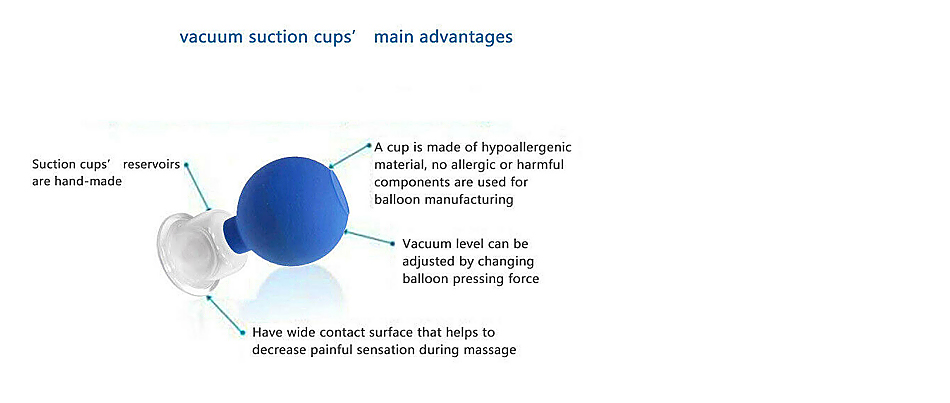 vacuum suction cups' main advantages

Suction cups' reservoirs are hand-made

A cup is made of hypoallergenic material, no allergic or harmful components are used for balloon manufacturing

Vacuum level can be adjusted by changing balloon pressing force

Have wide contact surface that helps to decrease painful sensation during massage